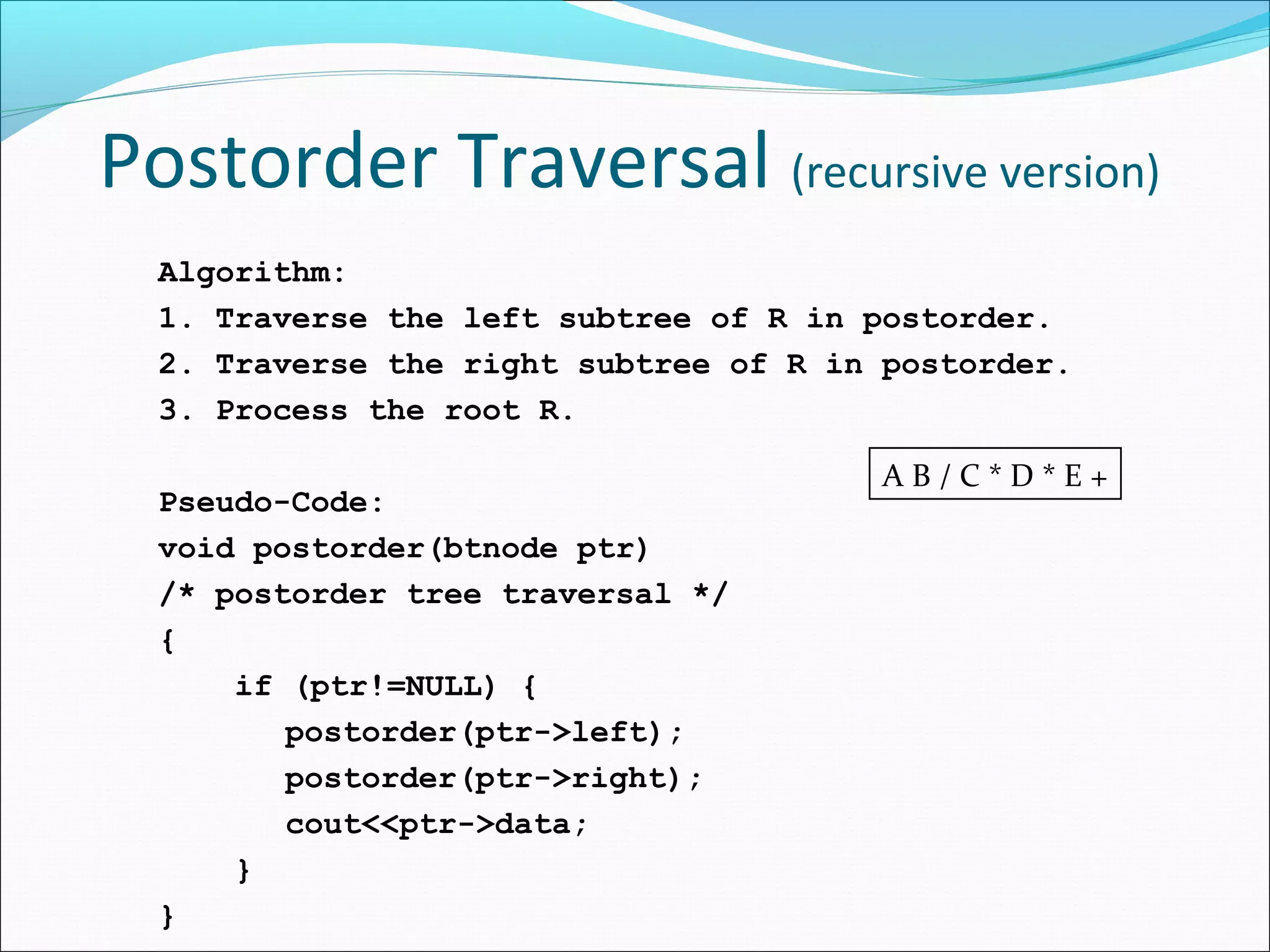 Postorder Traversal (recursive version)

Algorithm:
1. Traverse the left subtree of R in postorder.
2. Traverse the right subtree of R in postorder.
3. Process the root R.

A B / C * D * E +

Pseudo-Code:
void postorder(btnode ptr)
/* postorder tree traversal */
{
if (ptr!=NULL) {
postorder(ptr->left);
postorder(ptr->right);
cout<<ptr->data;
}
}